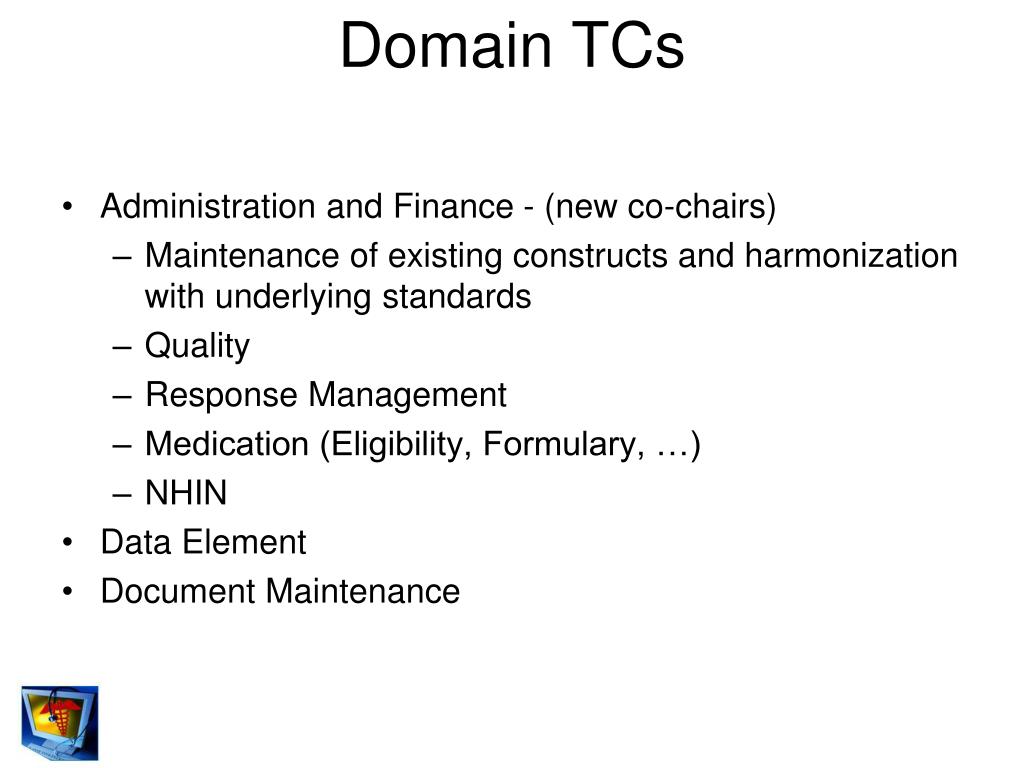 Domain TCs

• Administration and Finance - (new co-chairs)
– Maintenance of existing constructs and harmonization with underlying standards
– Quality
– Response Management
– Medication (Eligibility, Formulary, …)
– NHIN
• Data Element
• Document Maintenance